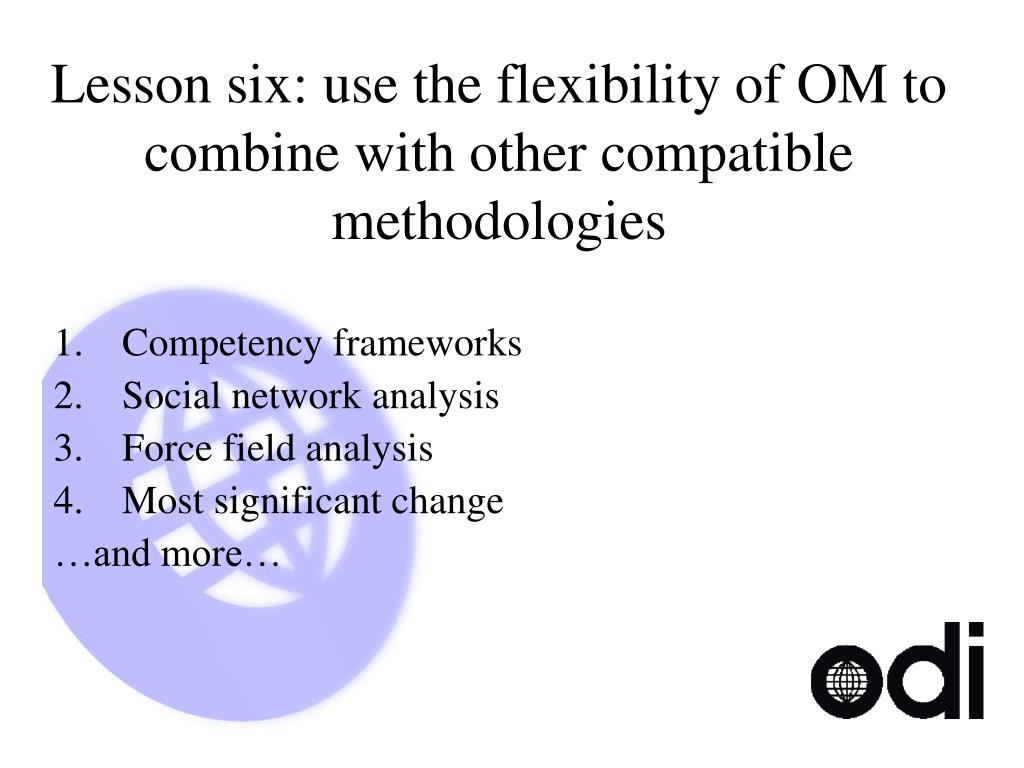 Lesson six: use the flexibility of OM to combine with other compatible methodologies

1. Competency frameworks
2. Social network analysis
3. Force field analysis
4. Most significant change
…and more…

odi